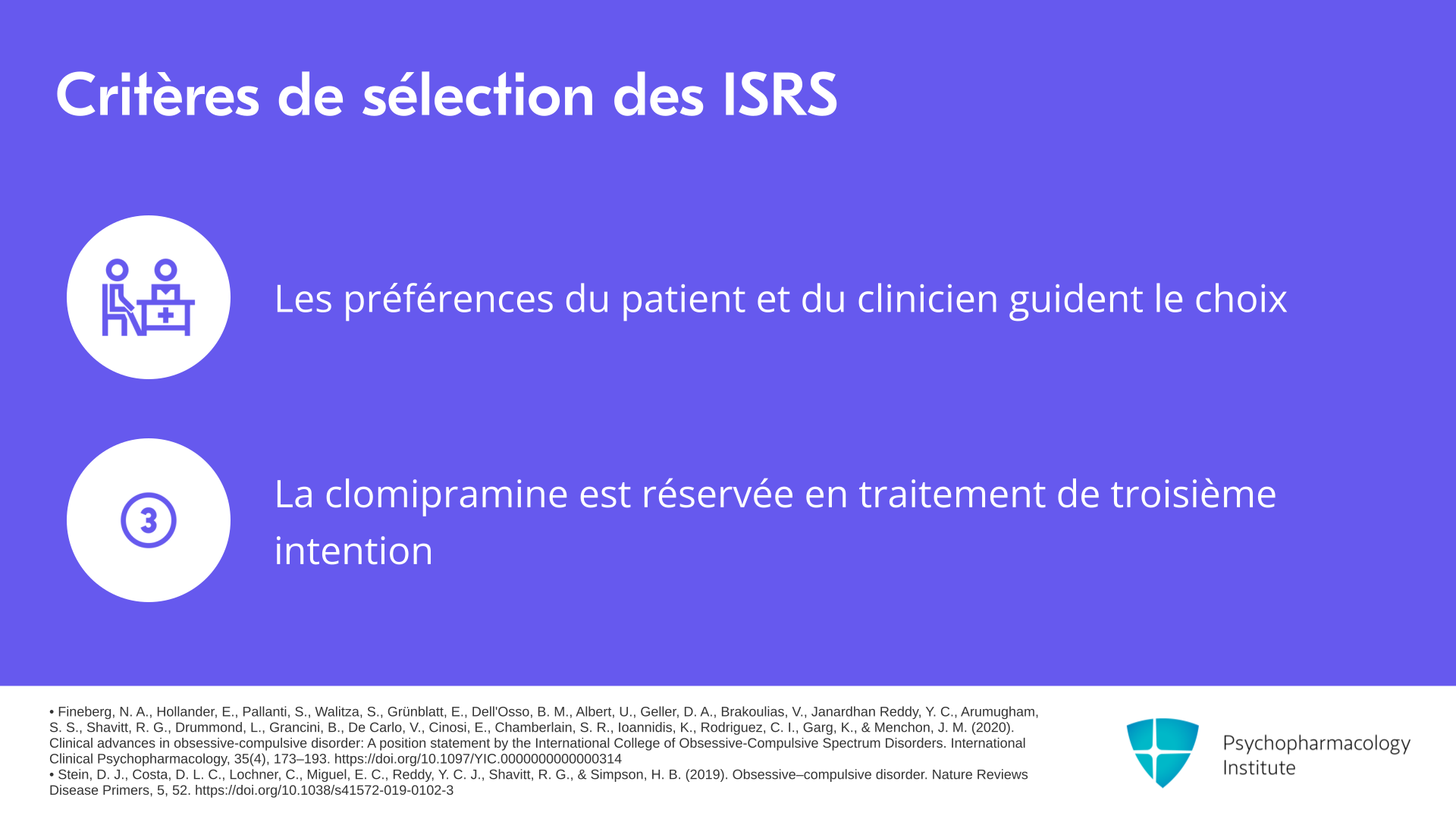 Critères de sélection des ISRS

Les préférences du patient et du clinicien guident le choix

3

La clomipramine est réservée en traitement de troisième intention

• Fineberg, N. A., Hollander, E., Pallanti, S., Walitza, S., Grünblatt, E., Dell'Osso, B. M., Albert, U., Geller, D. A., Brakoulias, V., Janardhan Reddy, Y. C., Arumugham, S. S., Shavitt, R. G., Drummond, L., Grancini, B., De Carlo, V., Cinosi, E., Chamberlain, S. R., Ioannidis, K., Rodriguez, C. I., Garg, K., & Menchon, J. M. (2020). Clinical advances in obsessive-compulsive disorder: A position statement by the International College of Obsessive-Compulsive Spectrum Disorders. International Clinical Psychopharmacology, 35(4), 173–193. https://doi.org/10.1097/YIC.0000000000000314
• Stein, D. J., Costa, D. L. C., Lochner, C., Miguel, E. C., Reddy, Y. C. J., Shavitt, R. G., & Simpson, H. B. (2019). Obsessive–compulsive disorder. Nature Reviews Disease Primers, 5, 52. https://doi.org/10.1038/s41572-019-0102-3

Psychopharmacology
Institute